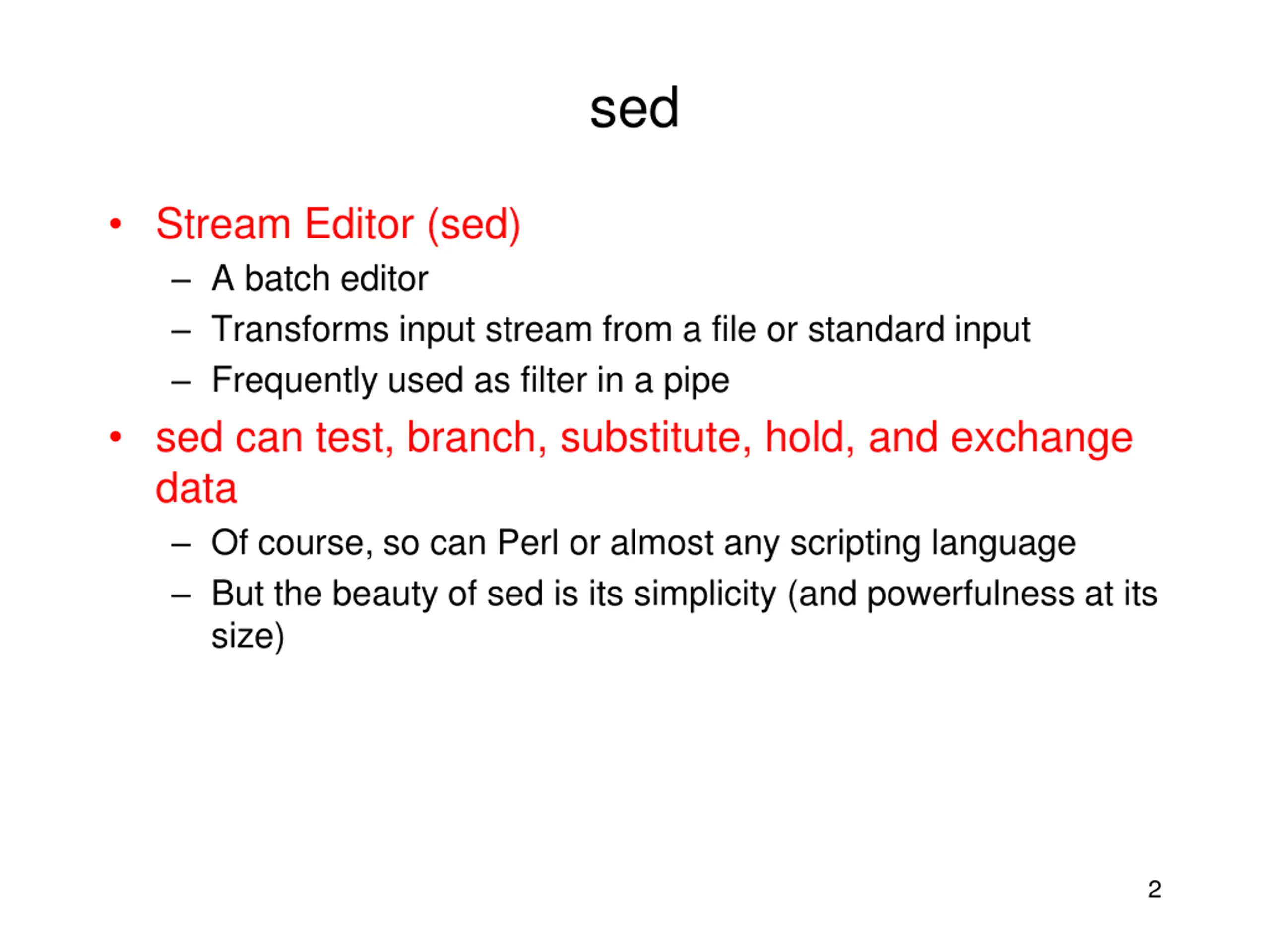 sed

• Stream Editor (sed)
 – A batch editor
 – Transforms input stream from a file or standard input
 – Frequently used as filter in a pipe
• sed can test, branch, substitute, hold, and exchange data
 – Of course, so can Perl or almost any scripting language
 – But the beauty of sed is its simplicity (and powerfulness at its size)

2